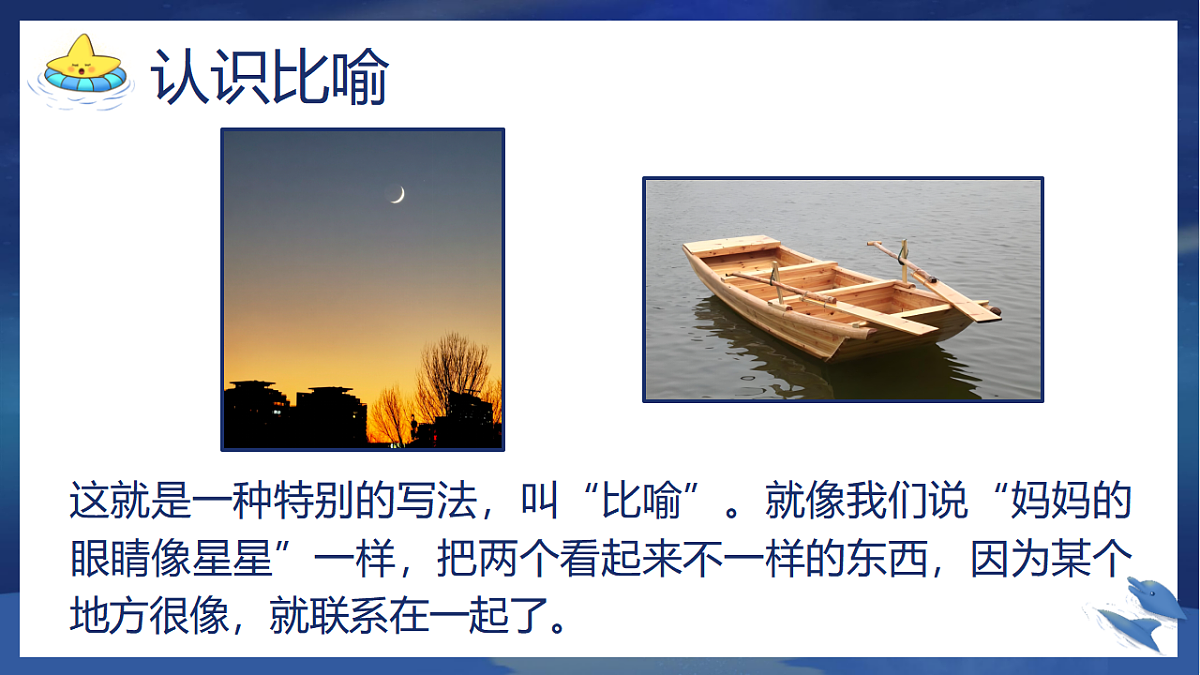 认识比喻

这就是一种特别的写法，叫“比喻”。就像我们说“妈妈的眼睛像星星”一样，把两个看起来不一样的东西，因为某个地方很像，就联系在一起了。